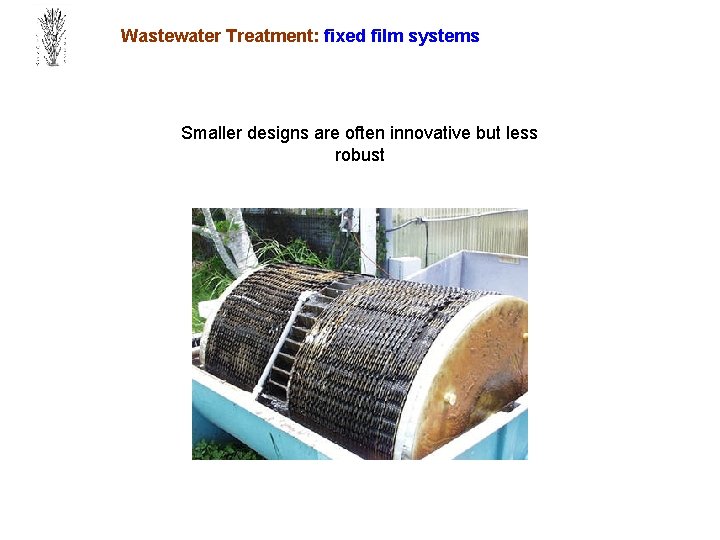 Wastewater Treatment: fixed film systems

Smaller designs are often innovative but less robust